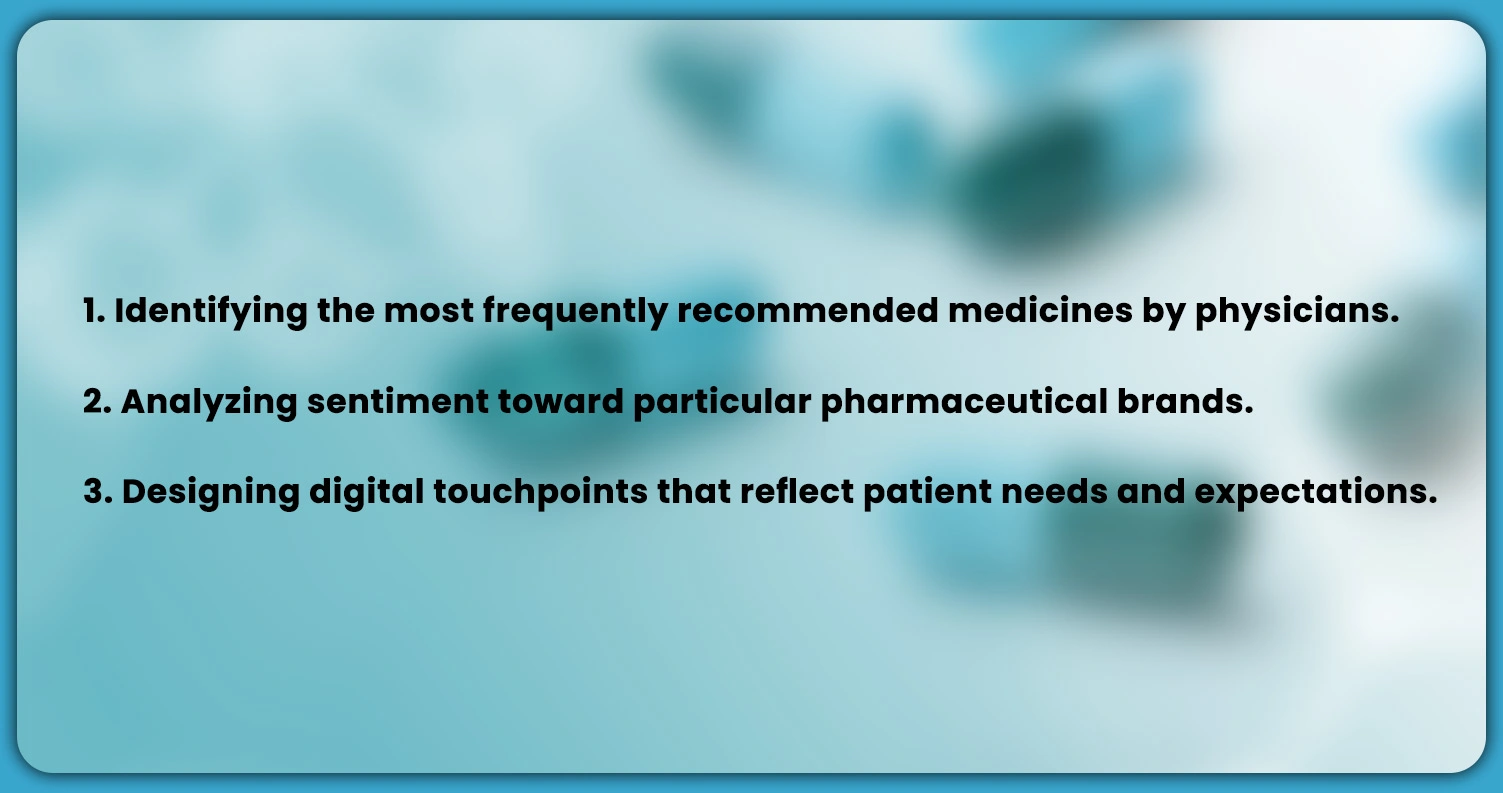 1. Identifying the most frequently recommended medicines by physicians.

2. Analyzing sentiment toward particular pharmaceutical brands.

3. Designing digital touchpoints that reflect patient needs and expectations.